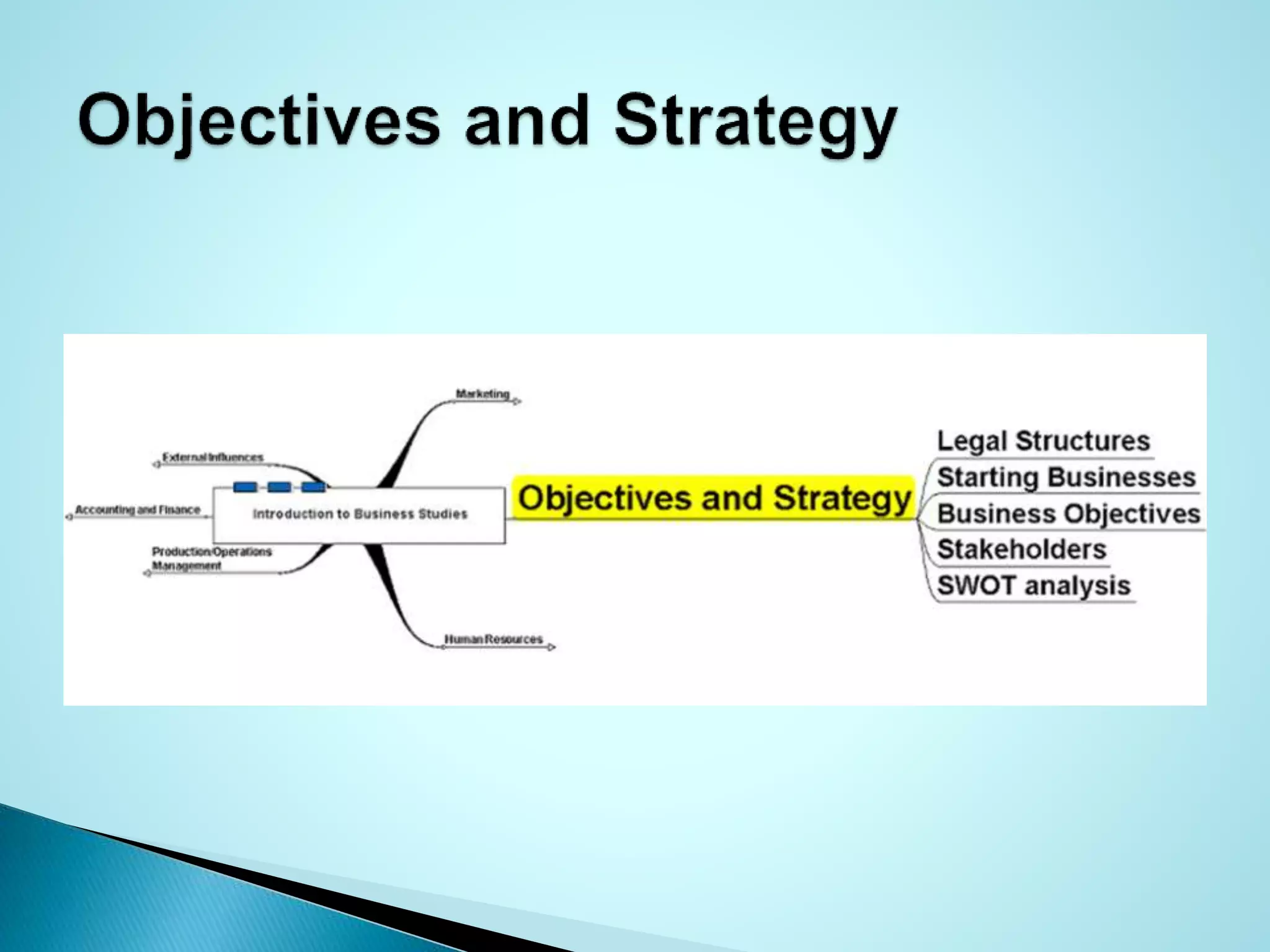 Objectives and Strategy

Marketing

External Influences

Accounting and Finance

Introduction to Business Studies

Production/Operations Management

Human Resources

Objectives and Strategy

Legal Structures
Starting Businesses
Business Objectives
Stakeholders
SWOT analysis